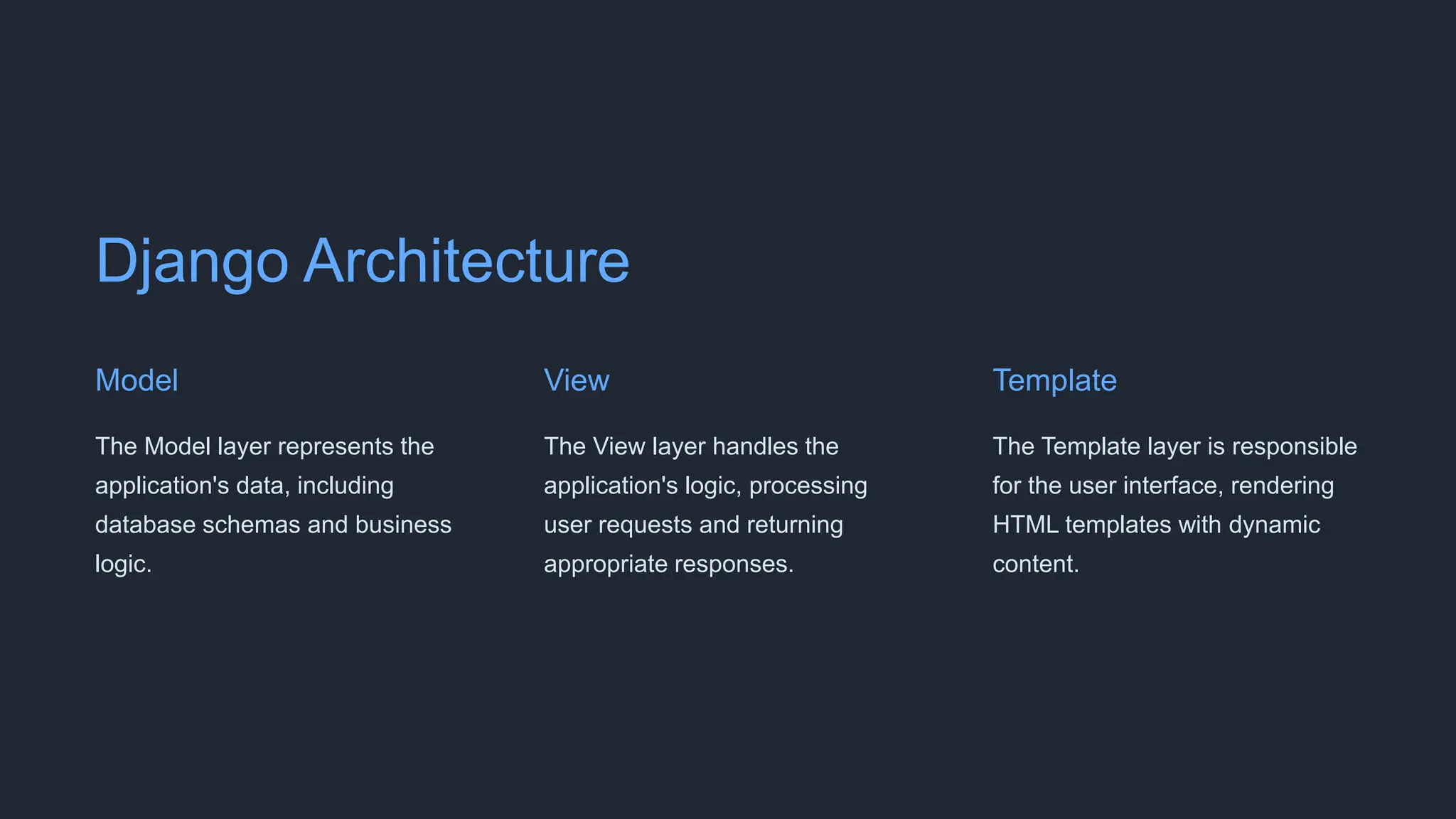 Django Architecture

Model

The Model layer represents the application's data, including database schemas and business logic.

View

The View layer handles the application's logic, processing user requests and returning appropriate responses.

Template

The Template layer is responsible for the user interface, rendering HTML templates with dynamic content.